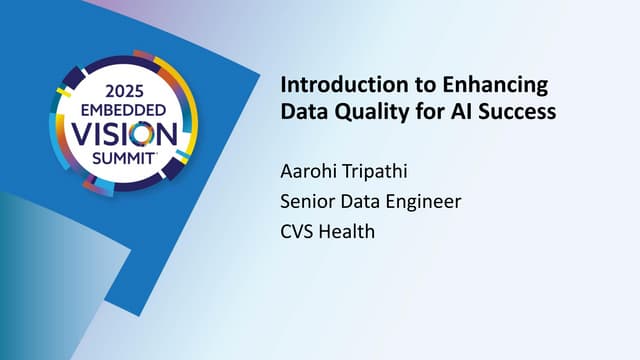 2025 EMBEDDED VISION SUMMIT

Introduction to Enhancing Data Quality for AI Success

Aarohi Tripathi
Senior Data Engineer
CVS Health